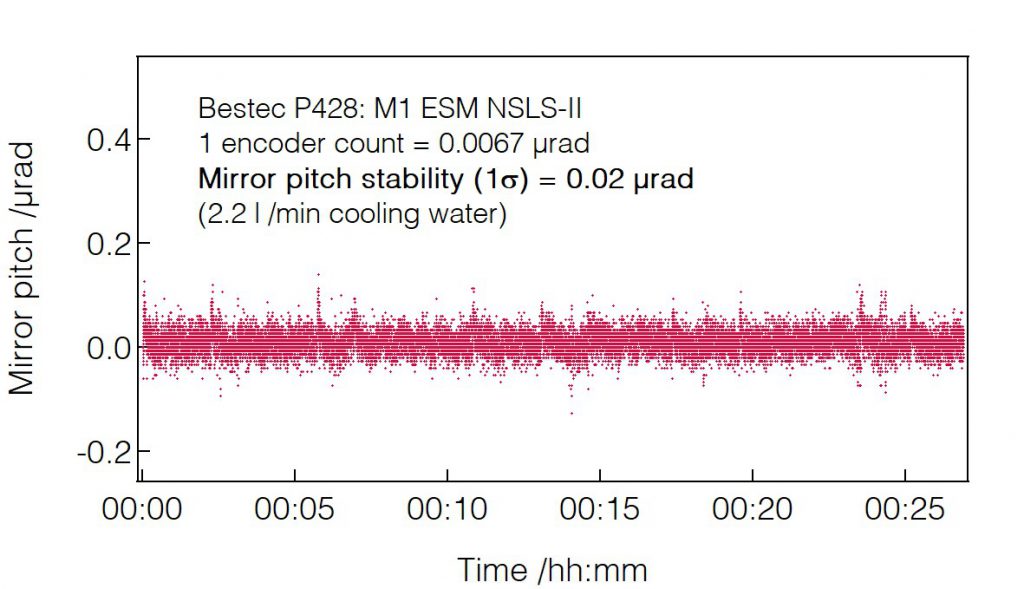 Bestec P428: M1 ESM NSLS-II
1 encoder count = 0.0067 µrad
Mirror pitch stability (1σ) = 0.02 µrad
(2.2 l /min cooling water)

Mirror pitch /µrad

0.4
0.2
0.0
-0.2

00:00
00:05
00:10
00:15
00:20
00:25

Time /hh:mm